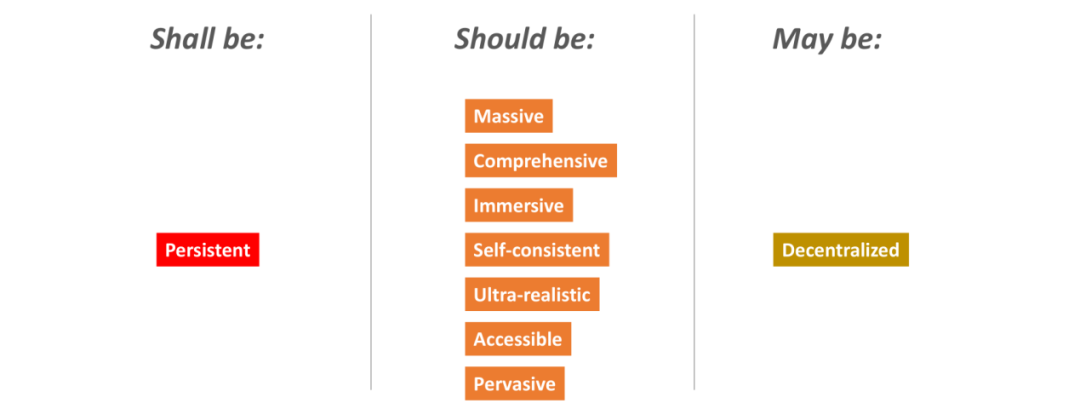 Shall be:

Persistent

Should be:

Massive

Comprehensive

Immersive

Self-consistent

Ultra-realistic

Accessible

Pervasive

May be:

Decentralized